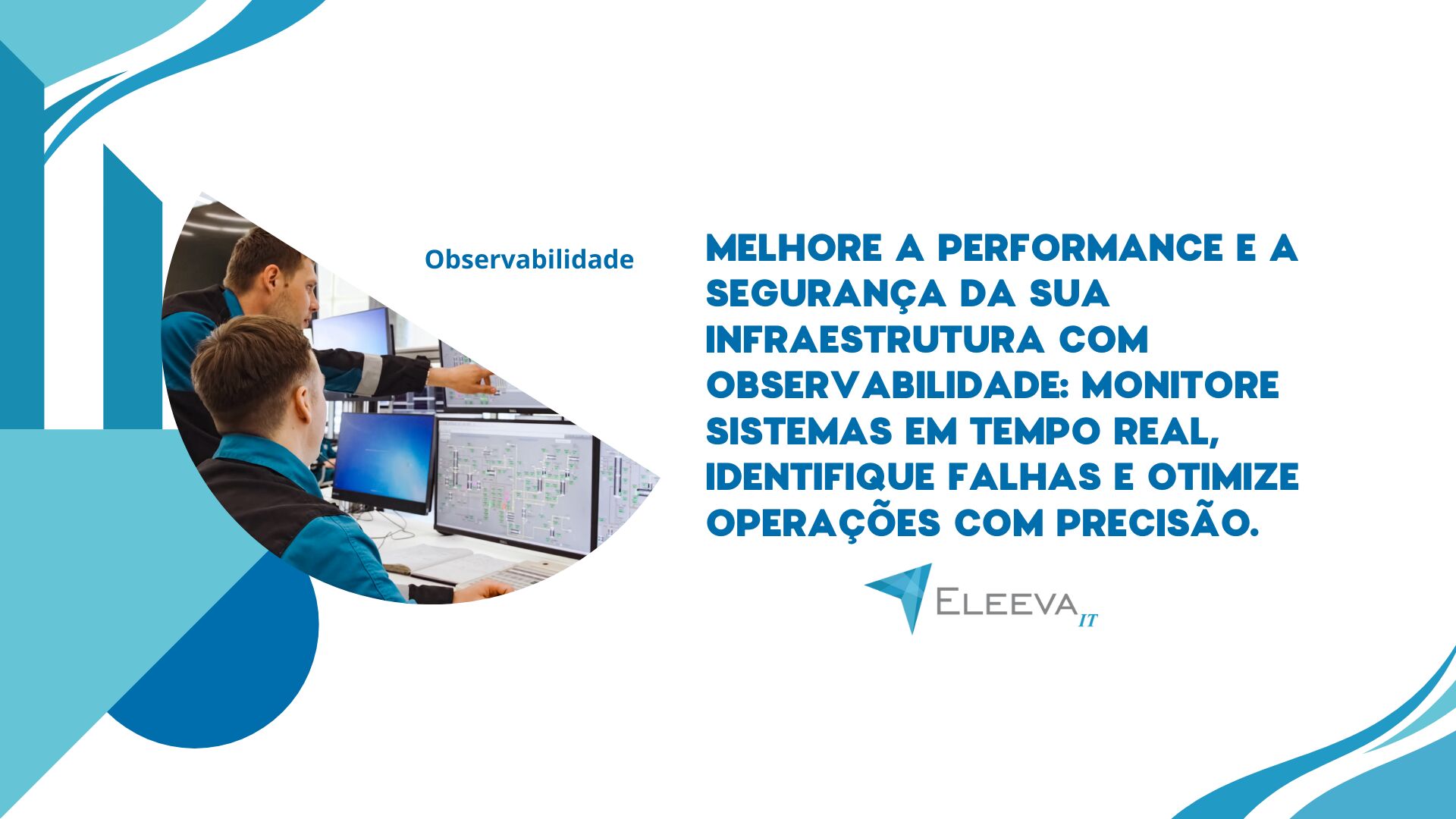 Observabilidade

MELHORE A PERFORMANCE E A SEGURANÇA DA SUA INFRAESTRUTURA COM OBSERVABILIDADE: MONITORE SISTEMAS EM TEMPO REAL, IDENTIFIQUE FALHAS E OTIMIZE OPERAÇÕES COM PRECISÃO.

ELEEVA IT